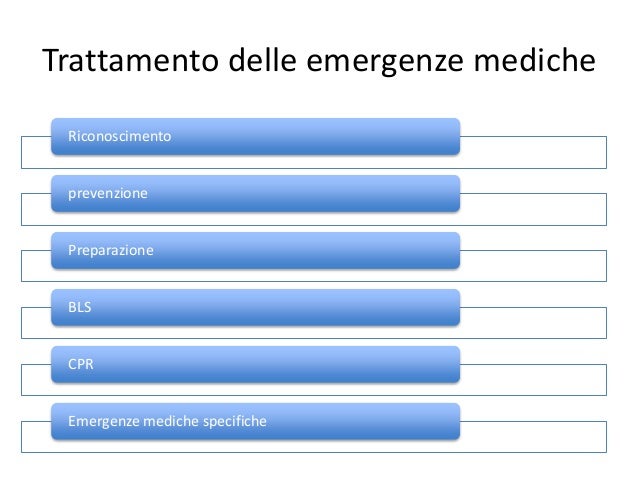 Trattamento delle emergenze mediche

Riconoscimento

prevenzione

Preparazione

BLS

CPR

Emergenze mediche specifiche